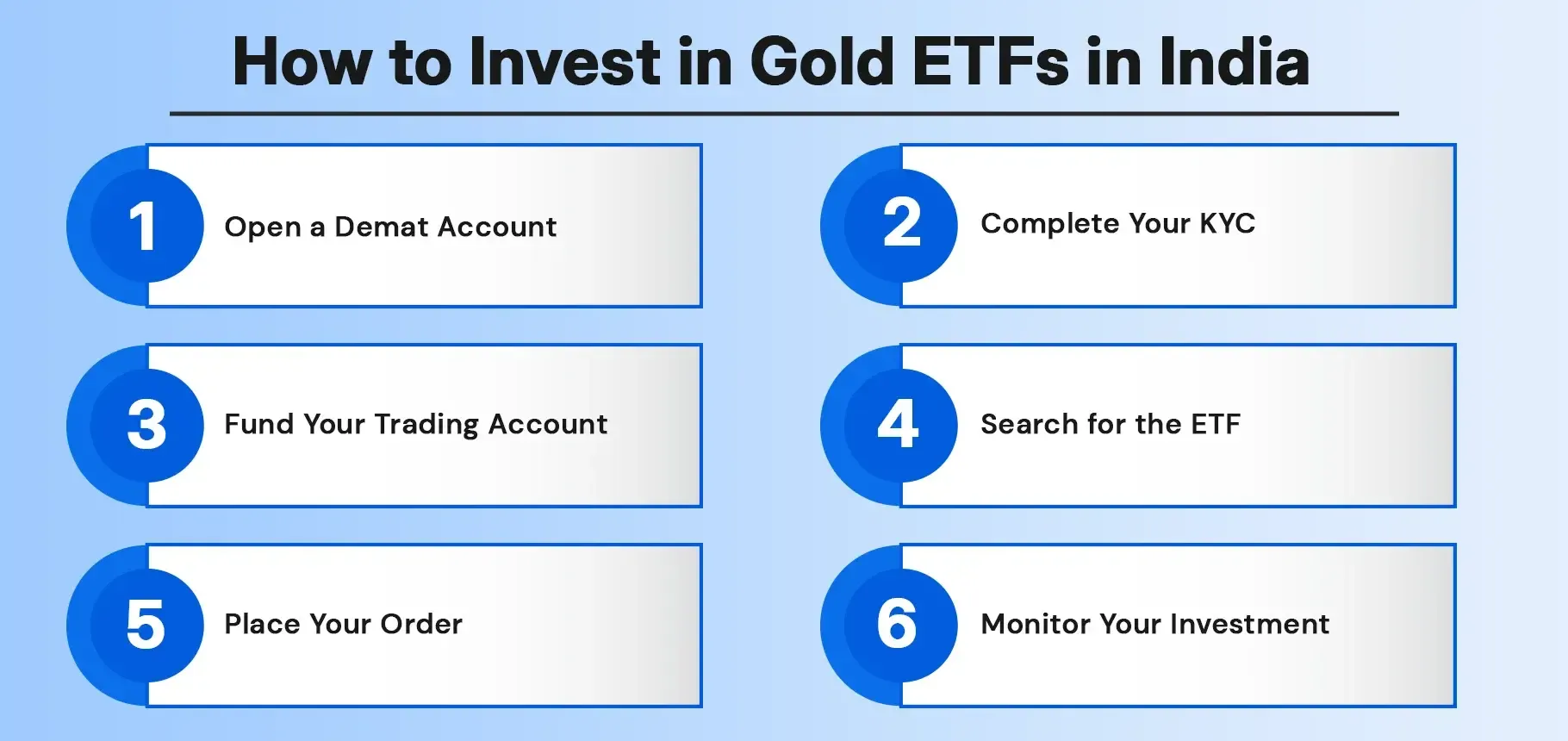 How to Invest in Gold ETFs in India

1 Open a Demat Account

2 Complete Your KYC

3 Fund Your Trading Account

4 Search for the ETF

5 Place Your Order

6 Monitor Your Investment